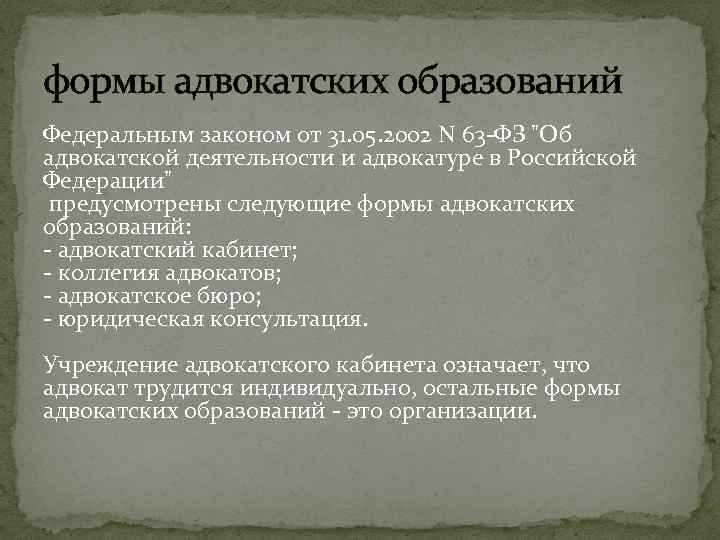 формы адвокатских образований

Федеральным законом от 31.05.2002 N 63-ФЗ "Об адвокатской деятельности и адвокатуре в Российской Федерации"
 предусмотрены следующие формы адвокатских образований:
- адвокатский кабинет;
- коллегия адвокатов;
- адвокатское бюро;
- юридическая консультация.

Учреждение адвокатского кабинета означает, что адвокат трудится индивидуально, остальные формы адвокатских образований - это организации.